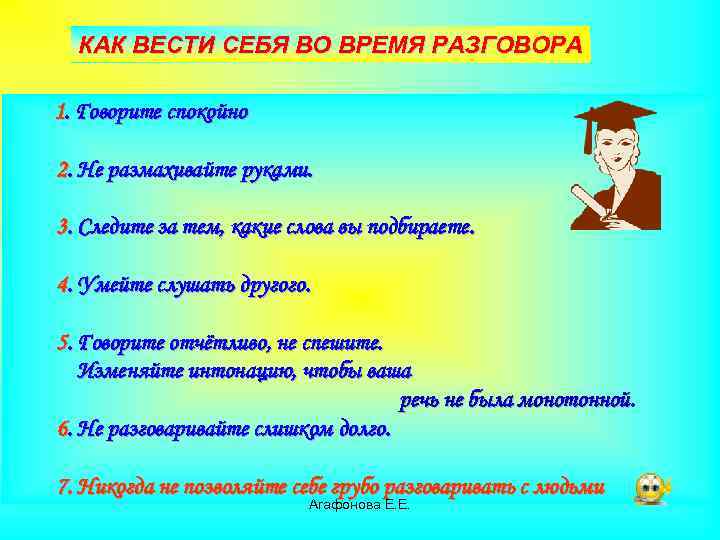 КАК ВЕСТИ СЕБЯ ВО ВРЕМЯ РАЗГОВОРА

1. Говорите спокойно

2. Не размахивайте руками.

3. Следите за тем, какие слова вы подбираете.

4. Умейте слушать другого.

5. Говорите отчётливо, не спешите. Изменяйте интонацию, чтобы ваша речь не была монотонной.

6. Не разговаривайте слишком долго.

7. Никогда не позволяйте себе грубо разговаривать с людьми

Агафонова Е.Е.